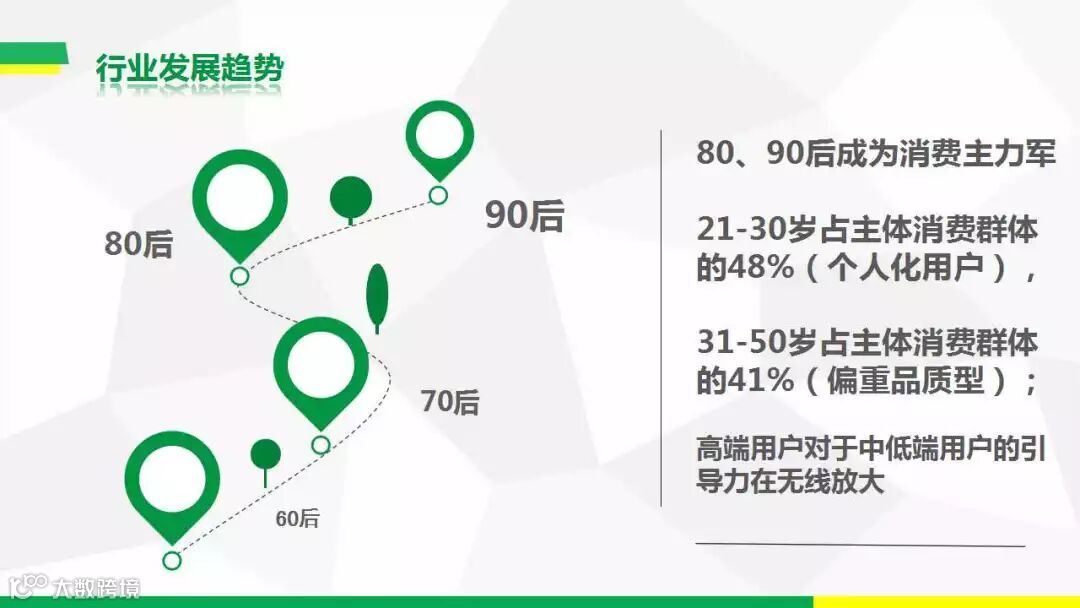 行业发展趋势

80后

90后

70后

60后

80、90后成为消费主力军

21-30岁占主体消费群体的48%（个人化用户），

31-50岁占主体消费群体的41%（偏重品质型）；

高端用户对于中低端用户的引导力在无线放大

大数跨境